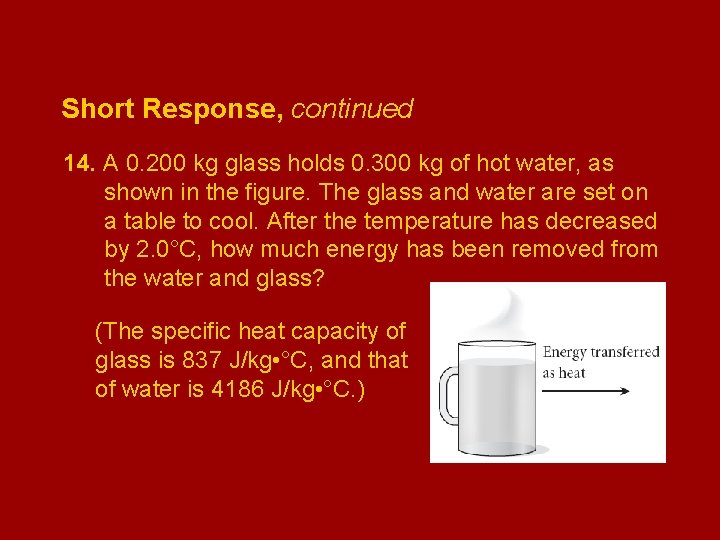 Short Response, continued

14. A 0.200 kg glass holds 0.300 kg of hot water, as shown in the figure. The glass and water are set on a table to cool. After the temperature has decreased by 2.0°C, how much energy has been removed from the water and glass?

(The specific heat capacity of glass is 837 J/kg•°C, and that of water is 4186 J/kg•°C.)

Energy transferred as heat